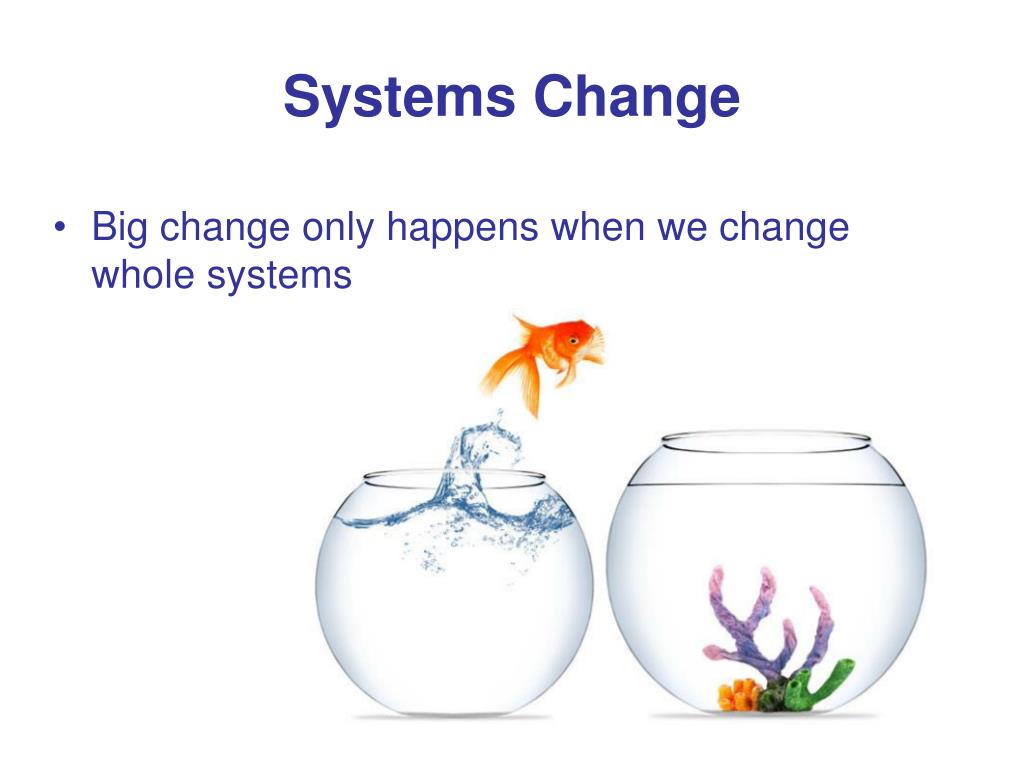 Systems Change

• Big change only happens when we change whole systems